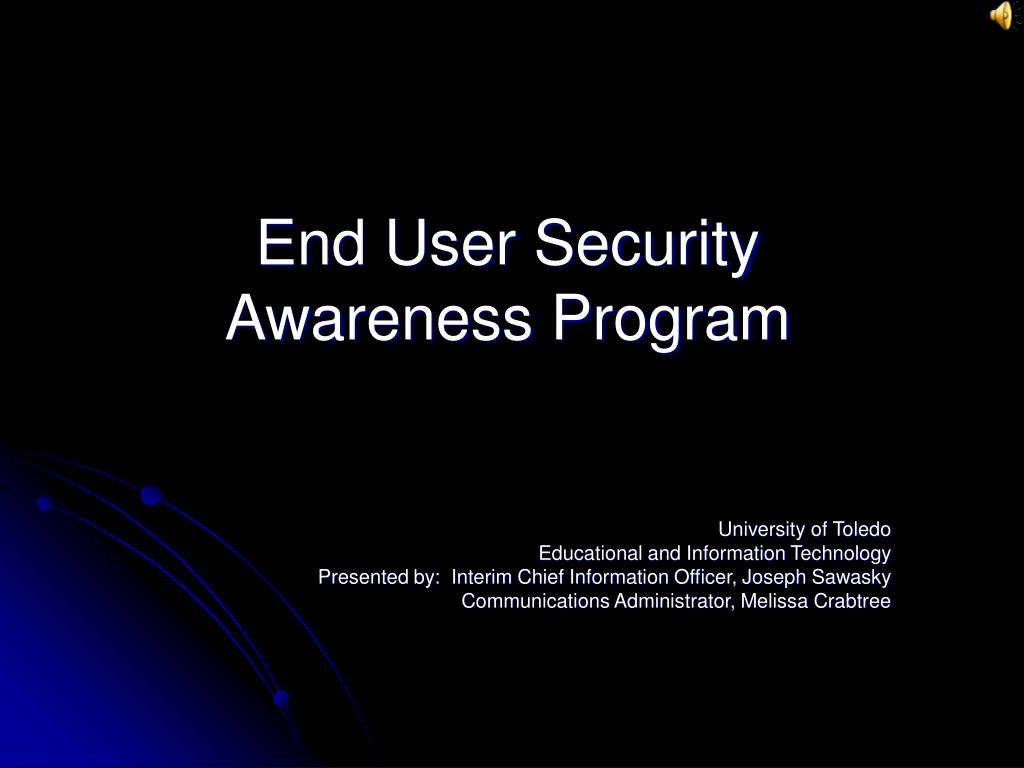 End User Security Awareness Program

University of Toledo
Educational and Information Technology
Presented by: Interim Chief Information Officer, Joseph Sawasky
Communications Administrator, Melissa Crabtree